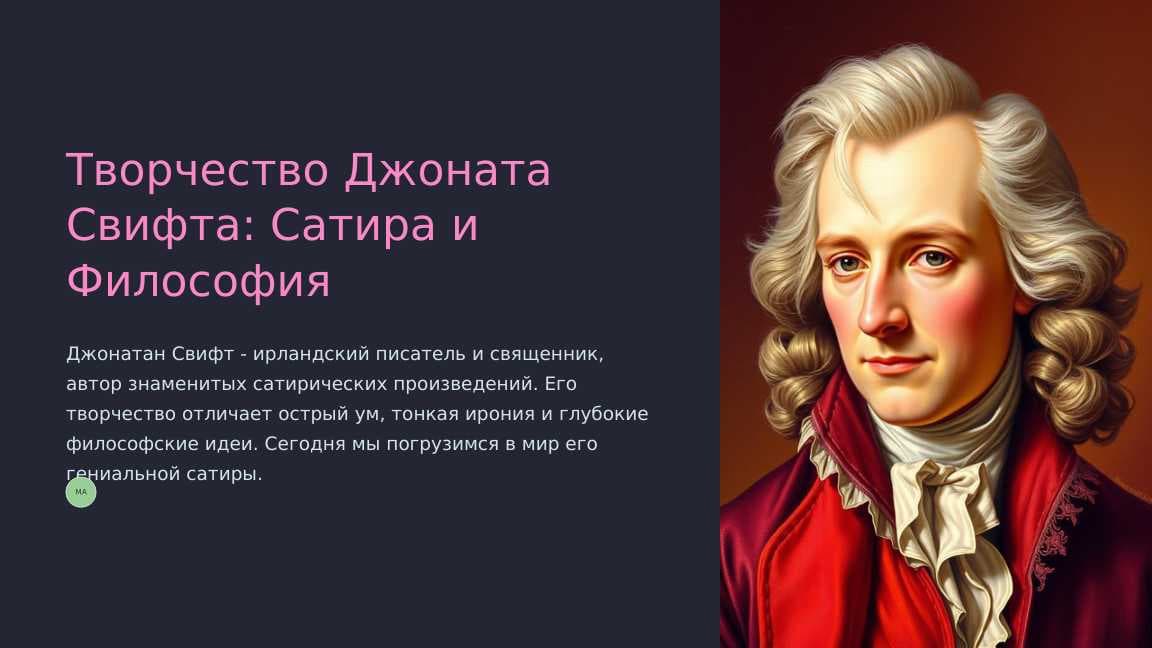 Творчество Джоната Свифта: Сатира и Философия

Джонатан Свифт - ирландский писатель и священник, автор знаменитых сатирических произведений. Его творчество отличает острый ум, тонкая ирония и глубокие философские идеи. Сегодня мы погрузимся в мир его гениальной сатиры.

MA